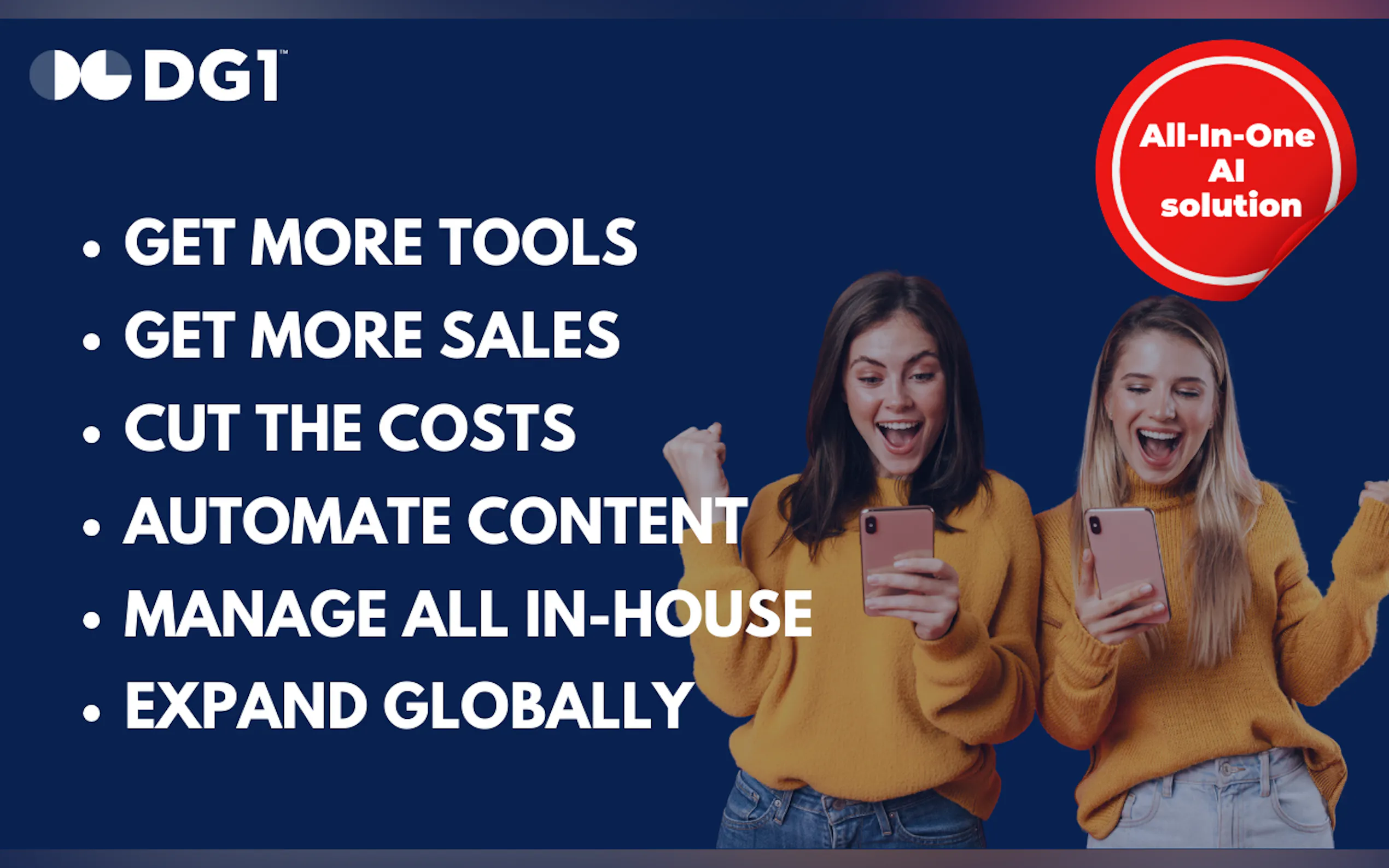 DG1™

All-In-One AI solution

• GET MORE TOOLS
• GET MORE SALES
• CUT THE COSTS
• AUTOMATE CONTENT
• MANAGE ALL IN-HOUSE
• EXPAND GLOBALLY